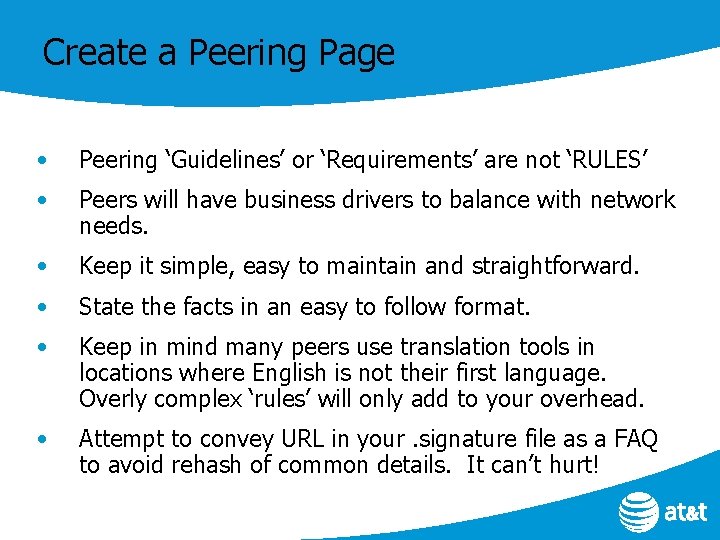 Create a Peering Page

• Peering ‘Guidelines’ or ‘Requirements’ are not ‘RULES’

• Peers will have business drivers to balance with network needs.

• Keep it simple, easy to maintain and straightforward.

• State the facts in an easy to follow format.

• Keep in mind many peers use translation tools in locations where English is not their first language. Overly complex ‘rules’ will only add to your overhead.

• Attempt to convey URL in your .signature file as a FAQ to avoid rehash of common details. It can’t hurt!

at&t